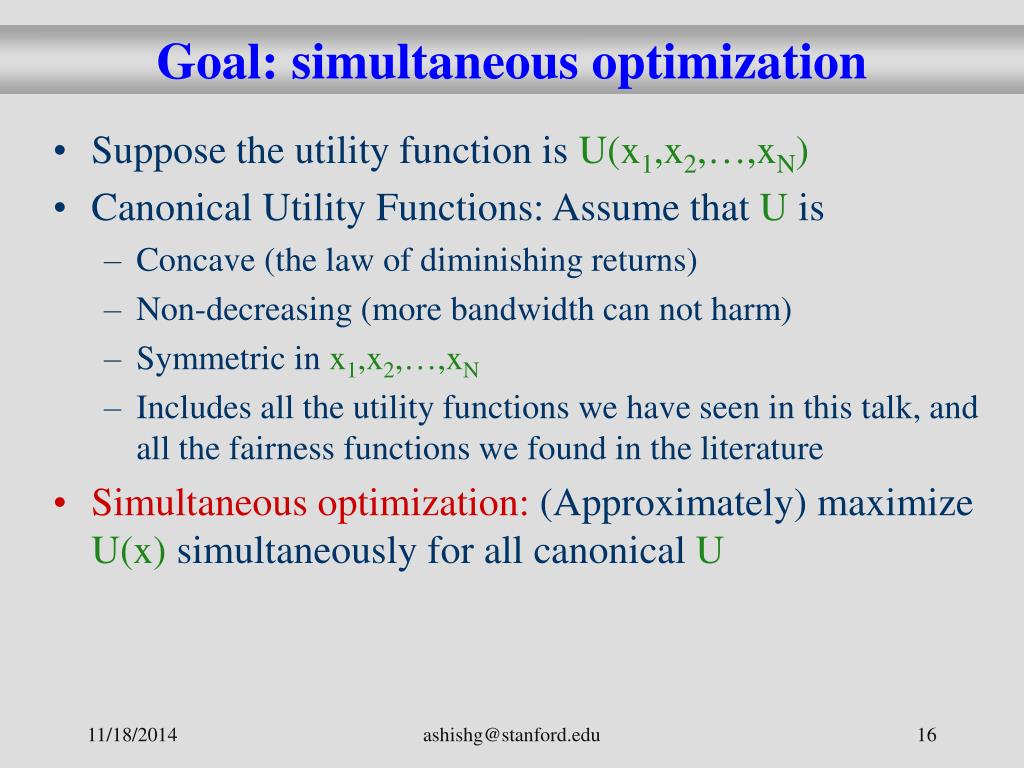 Goal: simultaneous optimization

• Suppose the utility function is $U(x_1,x_2,\ldots,x_N)$
• Canonical Utility Functions: Assume that U is
– Concave (the law of diminishing returns)
– Non-decreasing (more bandwidth can not harm)
– Symmetric in $x_1,x_2,\ldots,x_N$
– Includes all the utility functions we have seen in this talk, and all the fairness functions we found in the literature
• Simultaneous optimization: (Approximately) maximize U(x) simultaneously for all canonical U

11/18/2014
ashishg@stanford.edu
16